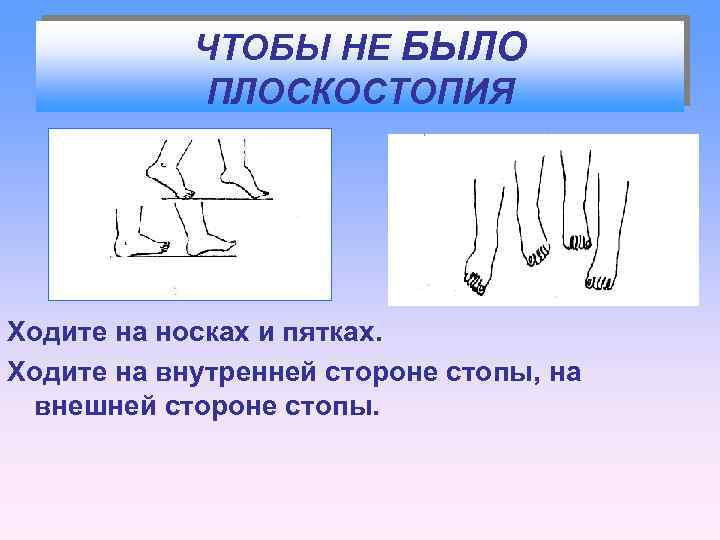 ЧТОБЫ НЕ БЫЛО ПЛОСКОСТОПИЯ

Ходите на носках и пятках.

Ходите на внутренней стороне стопы, на внешней стороне стопы.